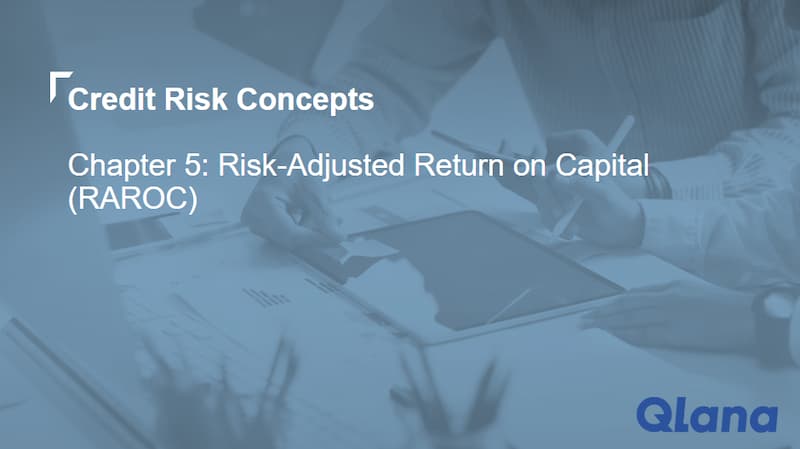 Credit Risk Concepts

Chapter 5: Risk-Adjusted Return on Capital (RAROC)

Qlana